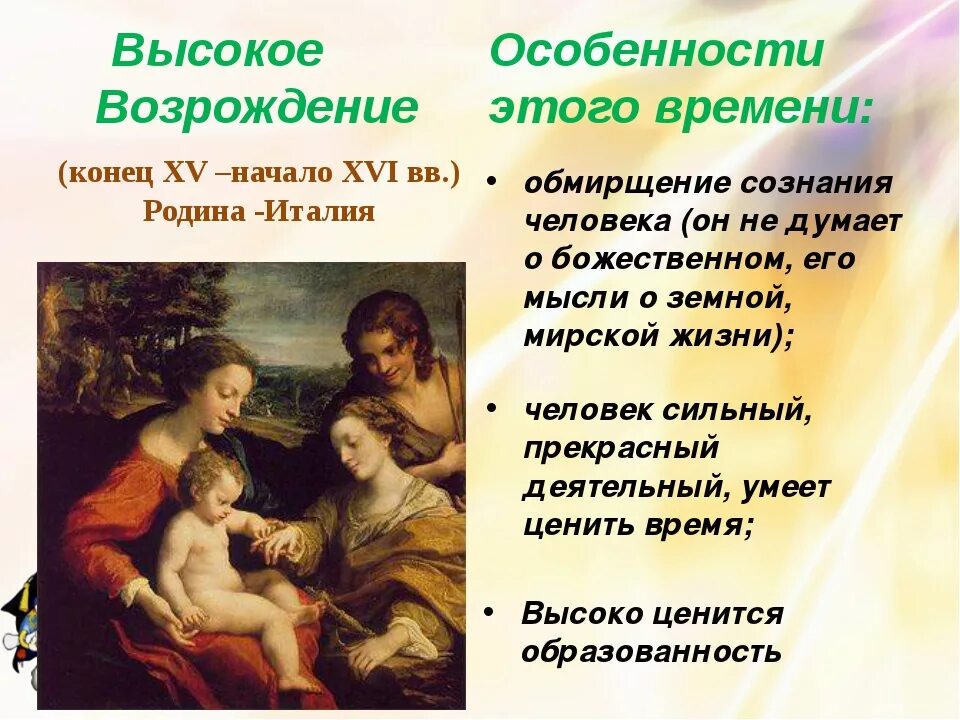 Высокое Возрождение

(конец XV –начало XVI вв.) Родина -Италия

Особенности этого времени:

• обмирщение сознания человека (он не думает о божественном, его мысли о земной, мирской жизни);

• человек сильный, прекрасный деятельный, умеет ценить время;

• Высоко ценится образованность